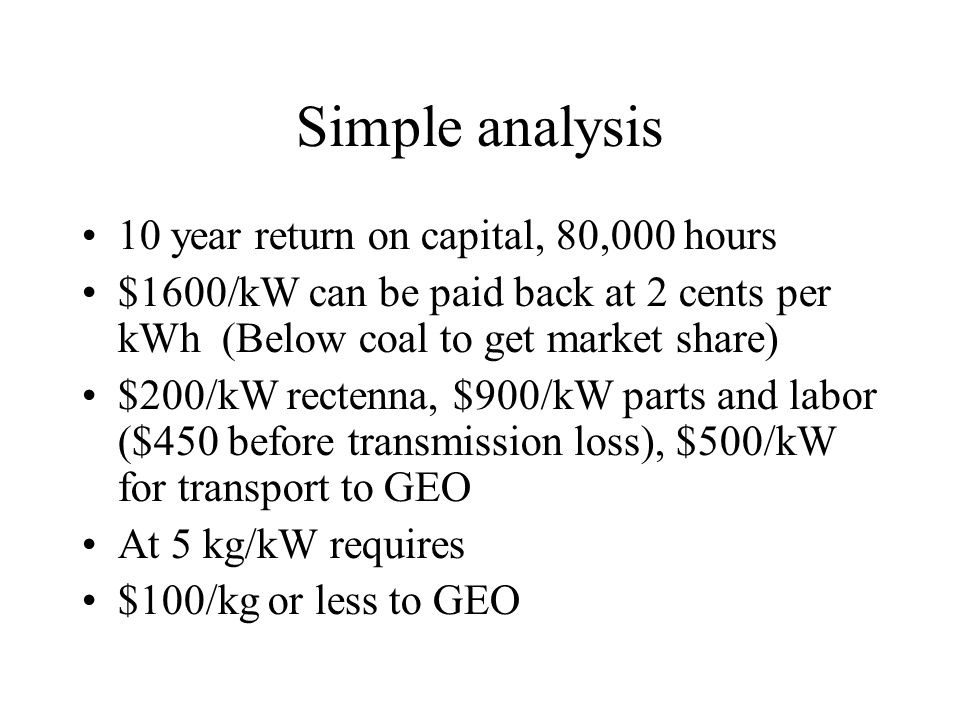 Simple analysis

• 10 year return on capital, 80,000 hours
• \$1600/kW can be paid back at 2 cents per kWh (Below coal to get market share)
• \$200/kW rectenna, \$900/kW parts and labor (\$450 before transmission loss), \$500/kW for transport to GEO
• At 5 kg/kW requires
• \$100/kg or less to GEO